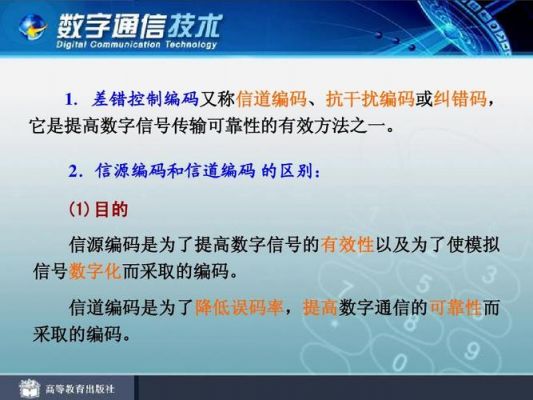 数字通信技术
Digital Communication Technology

1. 差错控制编码又称信道编码、抗干扰编码或纠错码，它是提高数字信号传输可靠性的有效方法之一。

2. 信源编码和信道编码 的区别：

(1) 目的

信源编码是为了提高数字信号的有效性以及为了使模拟信号数字化而采取的编码。

信道编码是为了降低误码率，提高数字通信的可靠性而采取的编码。

高等教育出版社